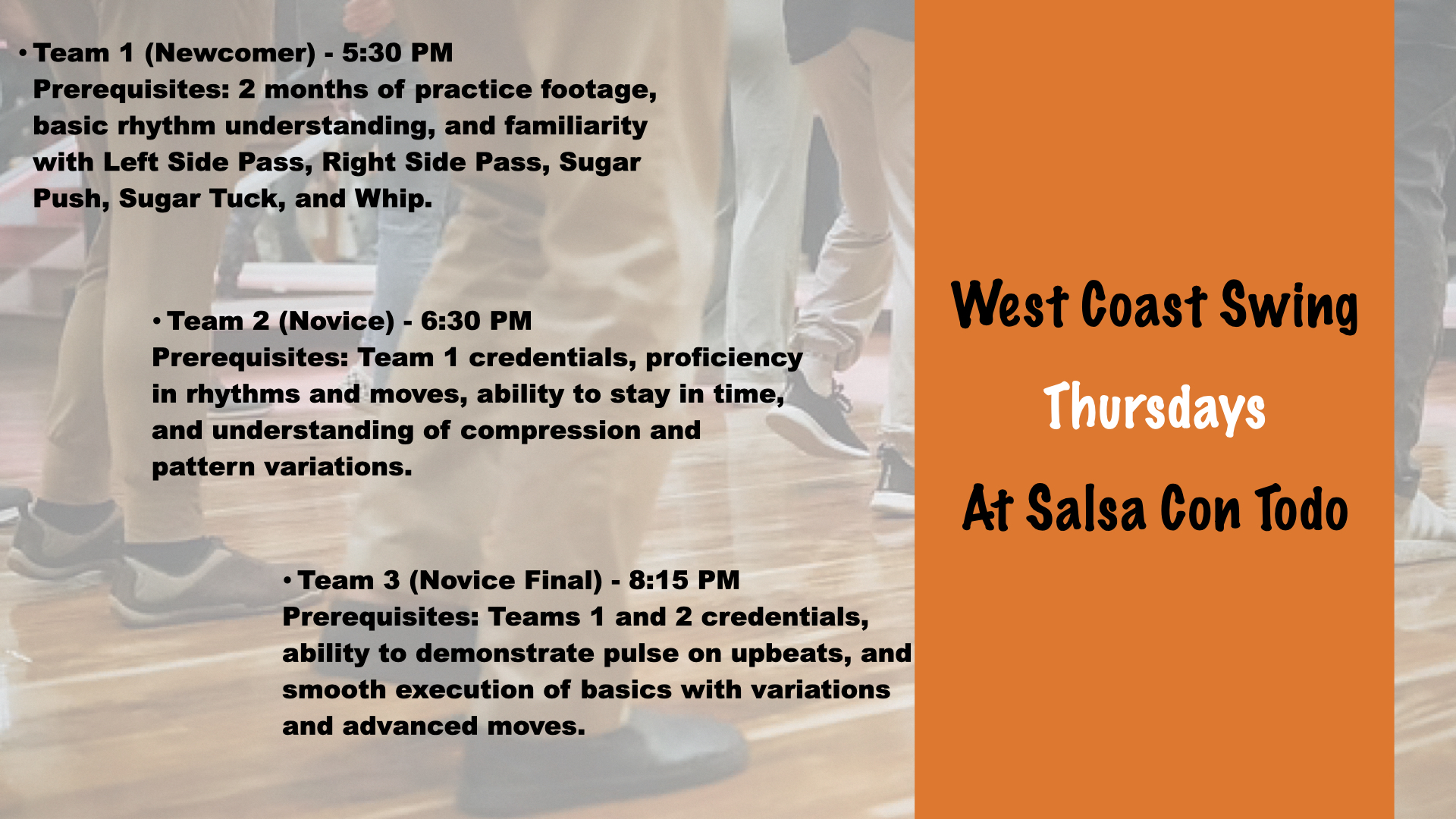 • Team 1 (Newcomer) - 5:30 PM
Prerequisites: 2 months of practice footage, basic rhythm understanding, and familiarity with Left Side Pass, Right Side Pass, Sugar Push, Sugar Tuck, and Whip.

• Team 2 (Novice) - 6:30 PM
Prerequisites: Team 1 credentials, proficiency in rhythms and moves, ability to stay in time, and understanding of compression and pattern variations.

• Team 3 (Novice Final) - 8:15 PM
Prerequisites: Teams 1 and 2 credentials, ability to demonstrate pulse on upbeats, and smooth execution of basics with variations and advanced moves.

West Coast Swing

Thursdays

At Salsa Con Todo